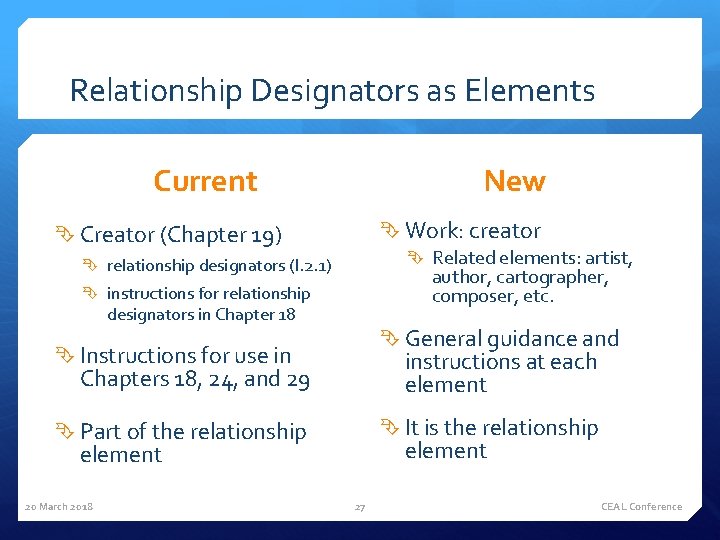 Relationship Designators as Elements

Current

Creator (Chapter 19)

relationship designators (I.2.1)

instructions for relationship designators in Chapter 18

Instructions for use in Chapters 18, 24, and 29

Part of the relationship element

New

Work: creator

Related elements: artist, author, cartographer, composer, etc.

General guidance and instructions at each element

It is the relationship element

20 March 2018

27

CEAL Conference